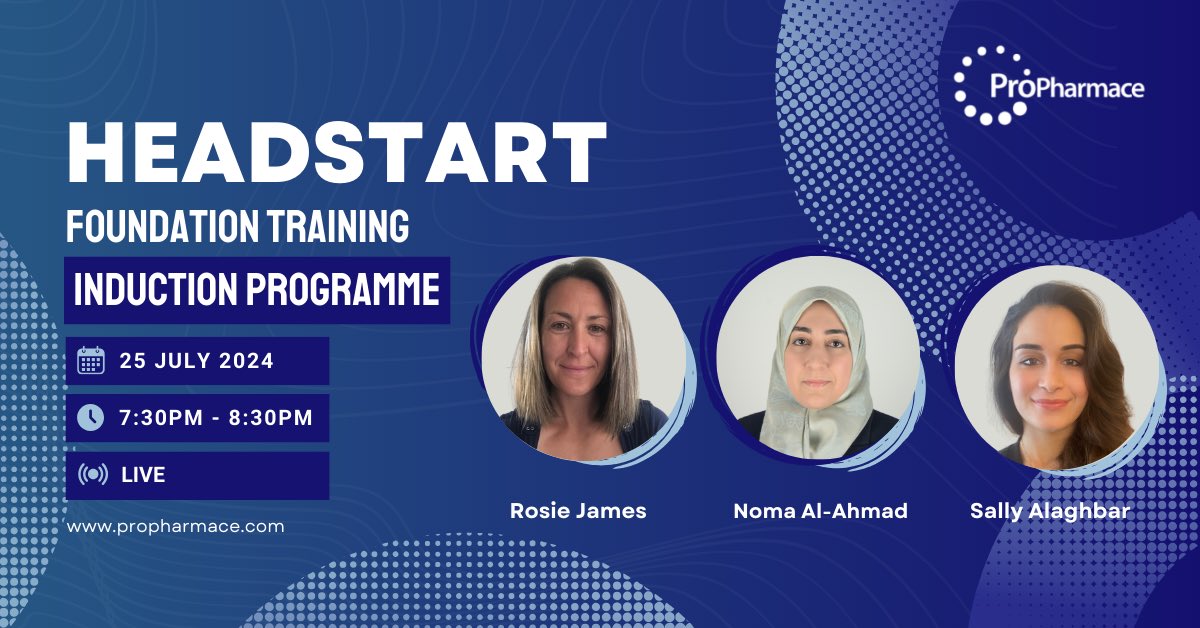 ProPharmace

HEADSTART

FOUNDATION TRAINING

INDUCTION PROGRAMME

25 JULY 2024

7:30PM - 8:30PM

LIVE

www.propharmace.com

Rosie James

Noma Al-Ahmad

Sally Alaghbar